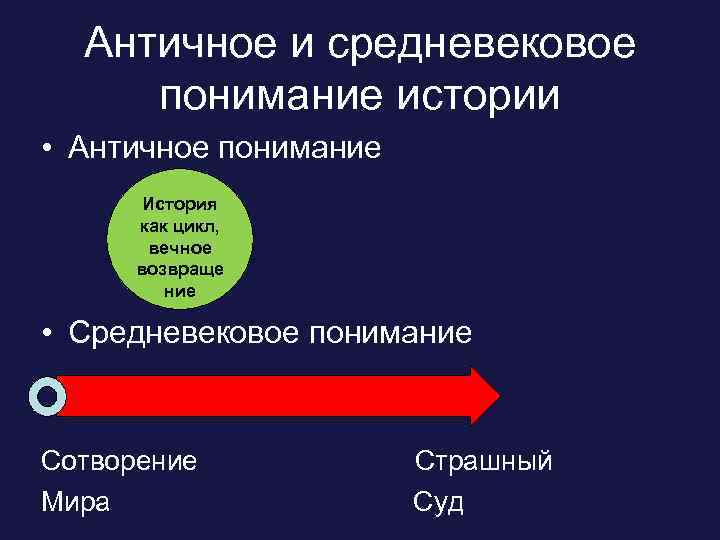 Античное и средневековое понимание истории

• Античное понимание

История как цикл, вечное возвраще ние

• Средневековое понимание

Сотворение Мира

Страшный Суд